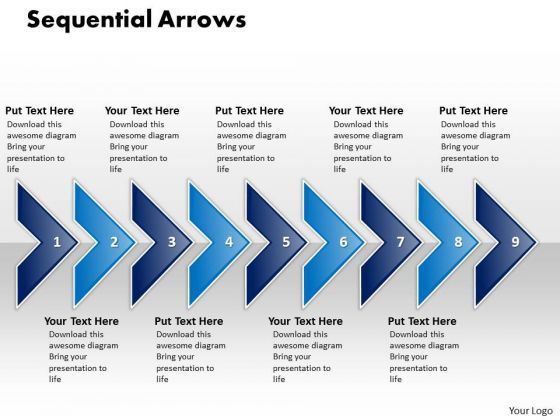 Sequential Arrows

Put Text Here
Download this awesome diagram Bring your presentation to life

Your Text Here
Download this awesome diagram Bring your presentation to life

Put Text Here
Download this awesome diagram Bring your presentation to life

Your Text Here
Download this awesome diagram Bring your presentation to life

Put Text Here
Download this awesome diagram Bring your presentation to life

1 2 3 4 5 6 7 8 9

Your Text Here
Download this awesome diagram Bring your presentation to life

Put Text Here
Download this awesome diagram Bring your presentation to life

Your Text Here
Download this awesome diagram Bring your presentation to life

Put Text Here
Download this awesome diagram Bring your presentation to life

Your Logo